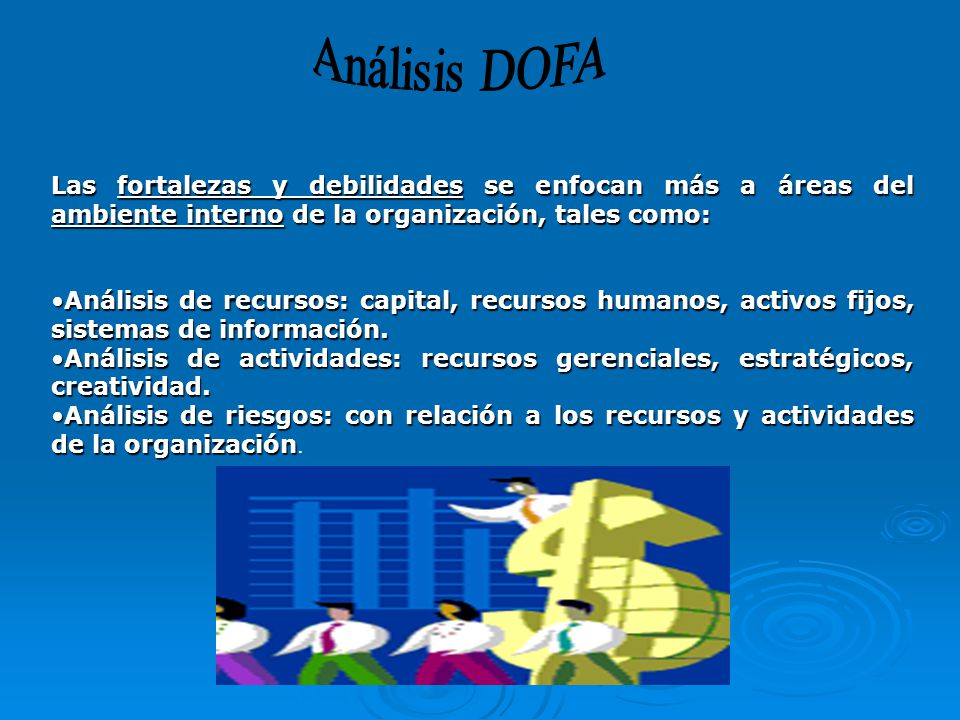 Análisis DOFA

Las fortalezas y debilidades se enfocan más a áreas del ambiente interno de la organización, tales como:

•Análisis de recursos: capital, recursos humanos, activos fijos, sistemas de información.
•Análisis de actividades: recursos gerenciales, estratégicos, creatividad.
•Análisis de riesgos: con relación a los recursos y actividades de la organización.